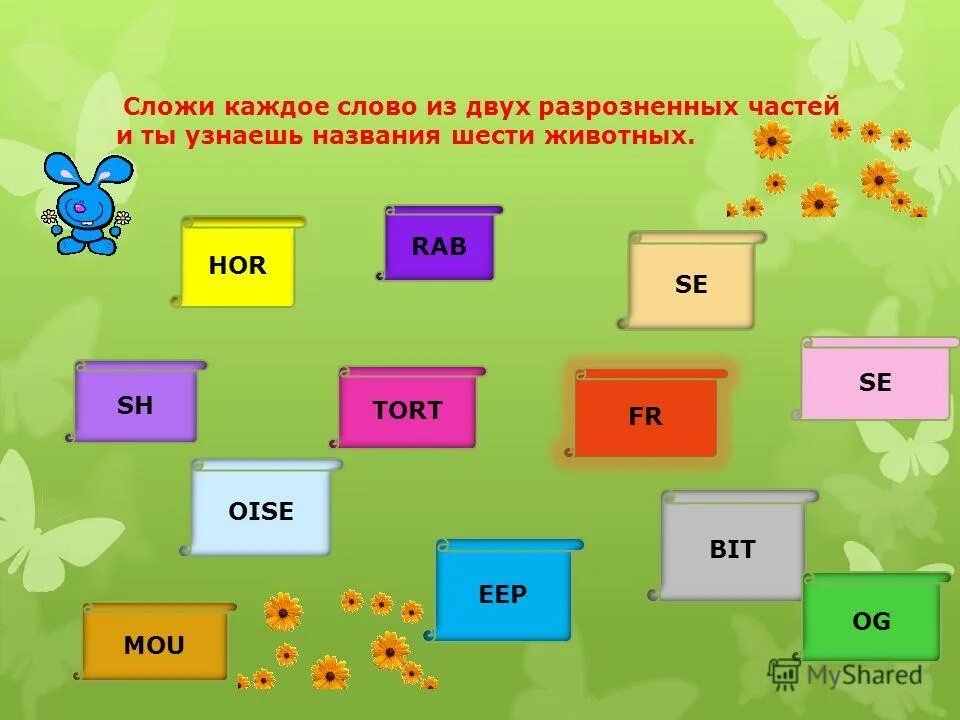 Сложи каждое слово из двух разрозненных частей и ты узнаешь названия шести животных.

HOR

RAB

SE

SH

TORT

FR

SE

OISE

BIT

EEP

MOU

OG

MyShared